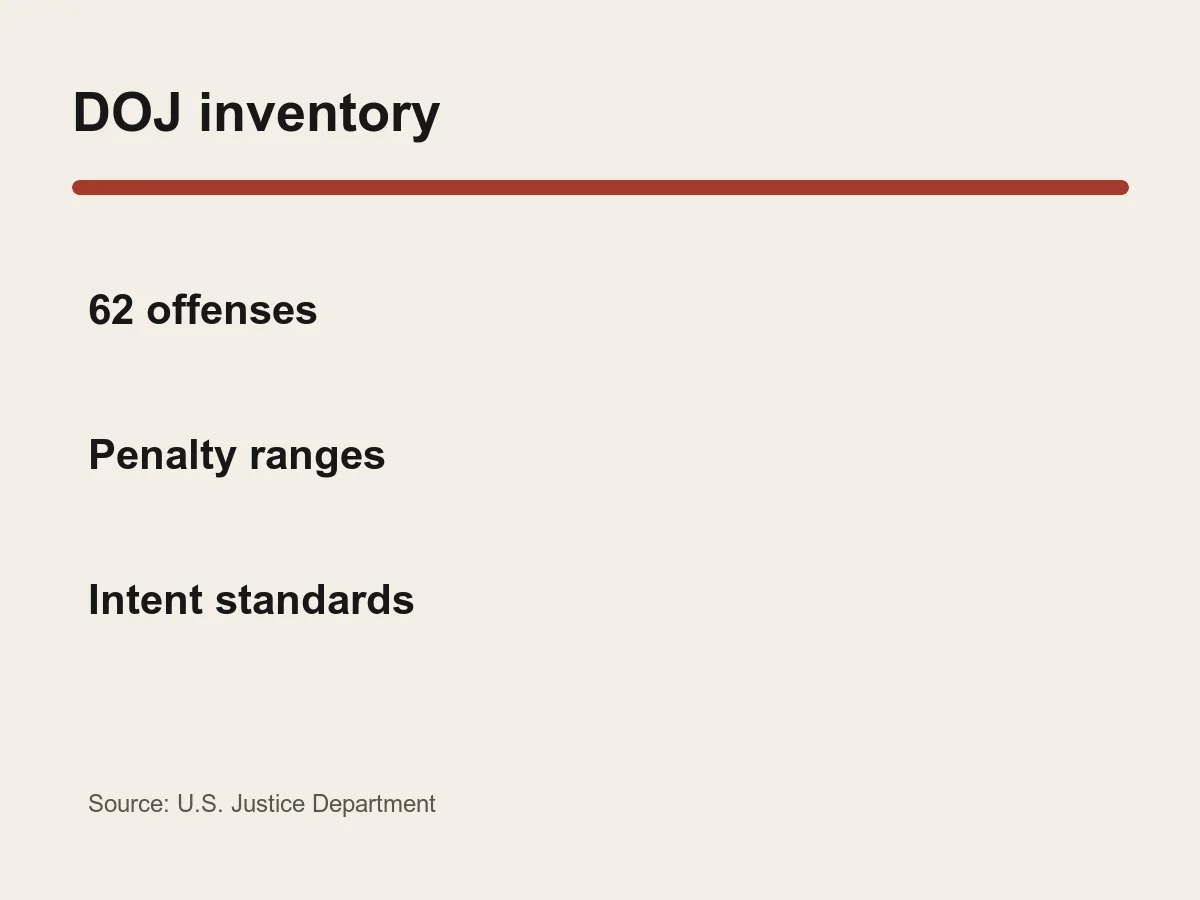 DOJ inventory

62 offenses

Penalty ranges

Intent standards

Source: U.S. Justice Department